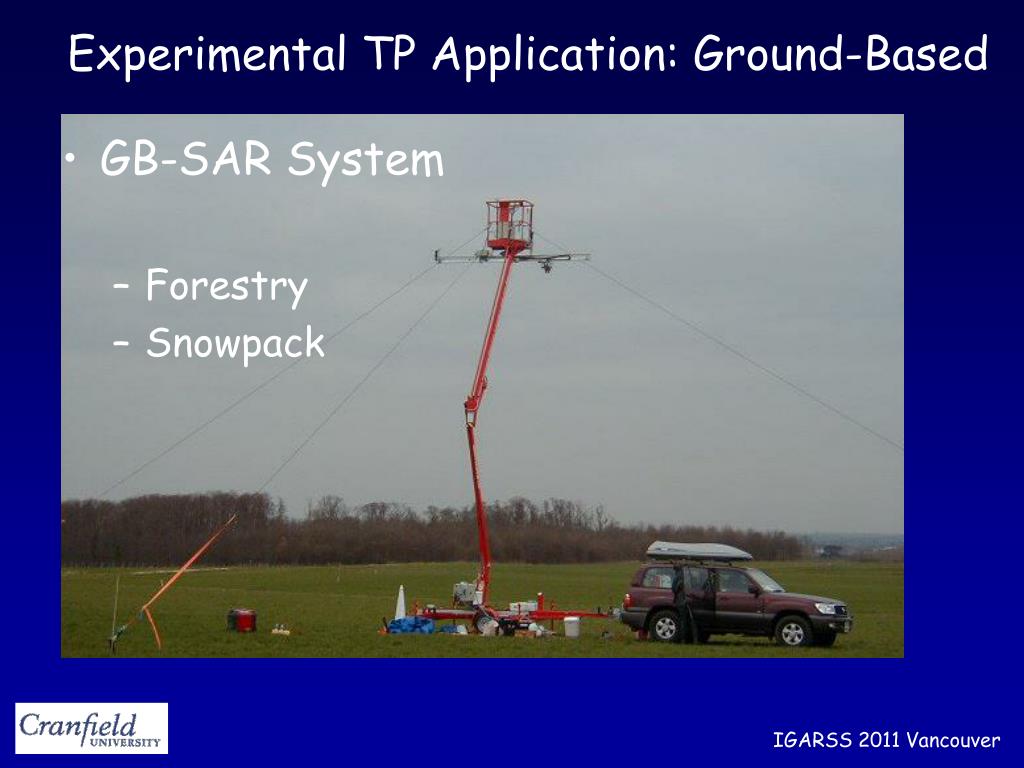 Experimental TP Application: Ground-Based

• GB-SAR System

– Forestry
– Snowpack

Cranfield UNIVERSITY

IGARSS 2011 Vancouver